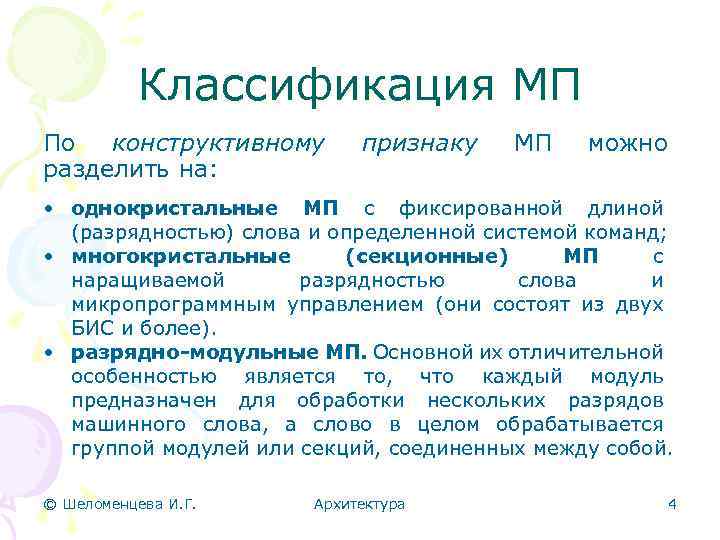 Классификация МП

По конструктивному признаку МП можно разделить на:

• однокристальные МП с фиксированной длиной (разрядностью) слова и определенной системой команд;
• многокристальные (секционные) МП с наращиваемой разрядностью слова и микропрограммным управлением (они состоят из двух БИС и более).
• разрядно-модульные МП. Основной их отличительной особенностью является то, что каждый модуль предназначен для обработки нескольких разрядов машинного слова, а слово в целом обрабатывается группой модулей или секций, соединенных между собой.

© Шеломенцева И.Г. Архитектура 4